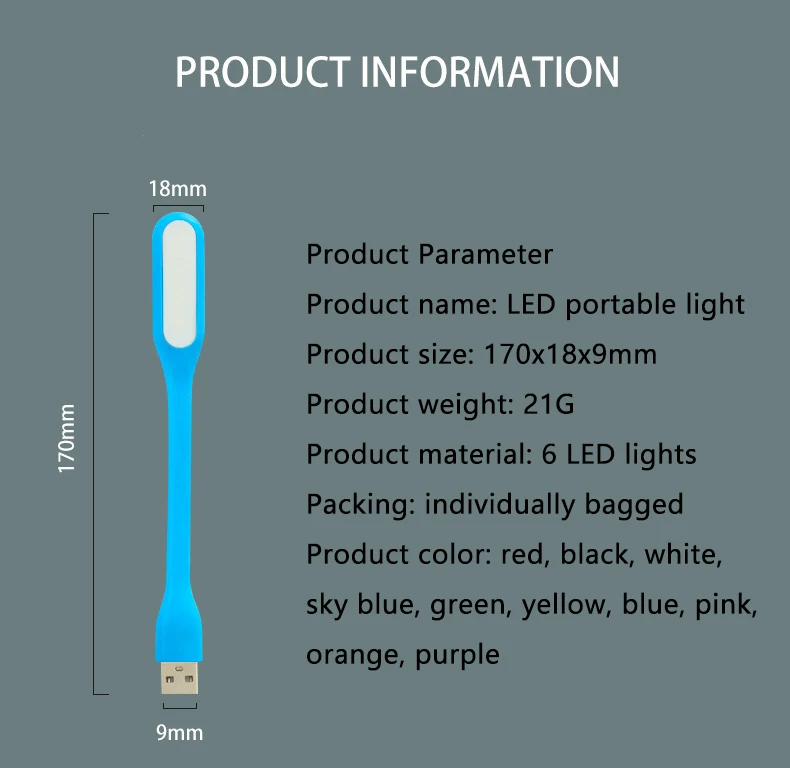 PRODUCT INFORMATION

18mm

170mm

9mm

Product Parameter
Product name: LED portable light
Product size: 170x18x9mm
Product weight: 21G
Product material: 6 LED lights
Packing: individually bagged
Product color: red, black, white, sky blue, green, yellow, blue, pink, orange, purple